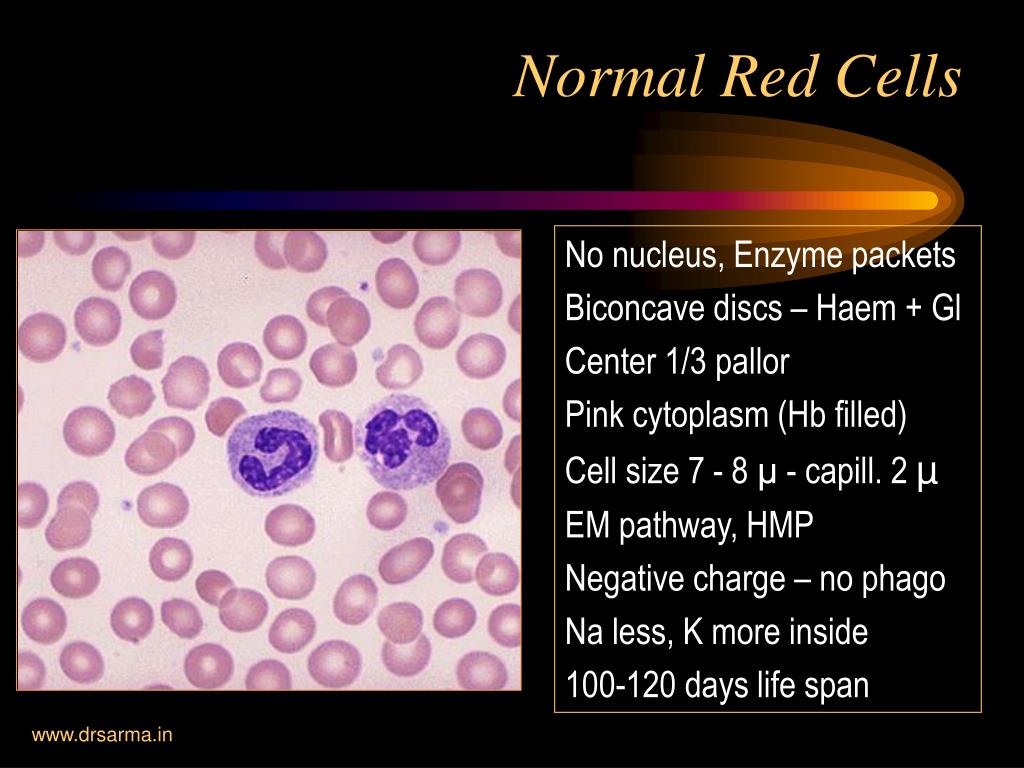 Normal Red Cells

No nucleus, Enzyme packets
Biconcave discs – Haem + Gl
Center 1/3 pallor
Pink cytoplasm (Hb filled)
Cell size 7 - 8 µ - capill. 2 µ
EM pathway, HMP
Negative charge – no phago
Na less, K more inside
100-120 days life span

www.drsarma.in